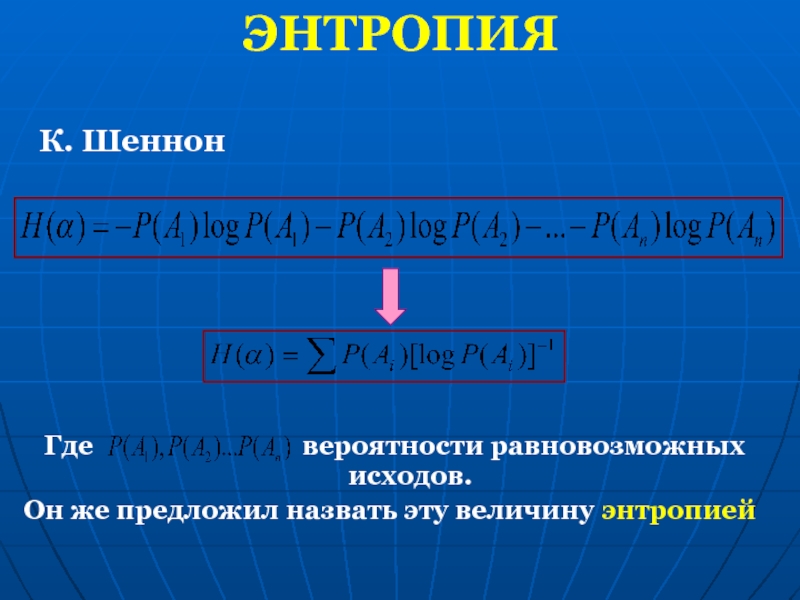 ЭНТРОПИЯ

К. Шеннон

$H(\alpha) = -P(A_1)\log P(A_1) - P(A_2)\log P(A_2) - ... - P(A_n)\log P(A_n)$

$H(\alpha) = \sum P(A_i)[\log P(A_i)]^{-1}$

Где $P(A_1), P(A_2)...P(A_n)$ вероятности равновозможных исходов.

Он же предложил назвать эту величину энтропией